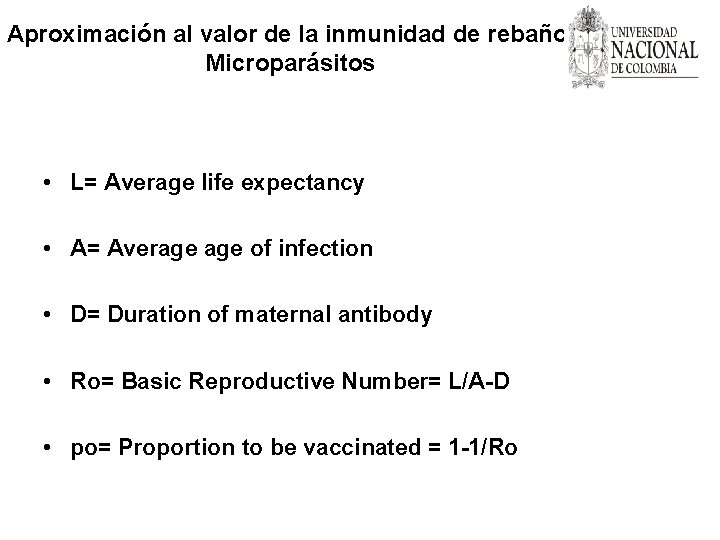 Aproximación al valor de la inmunidad de rebaño
Microparásitos

UNIVERSIDAD NACIONAL DE COLOMBIA

• L= Average life expectancy

• A= Average age of infection

• D= Duration of maternal antibody

• Ro= Basic Reproductive Number= L/A-D

• po= Proportion to be vaccinated = 1-1/Ro